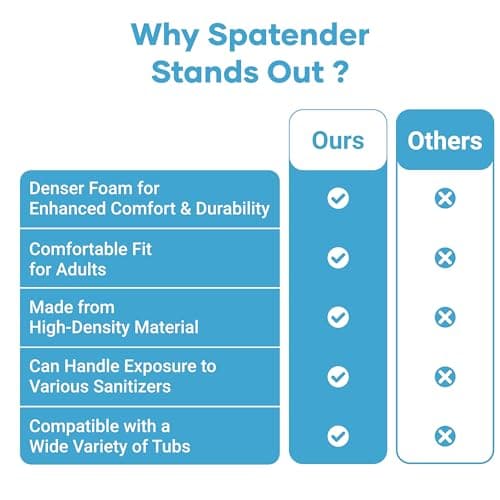 Why Spatender Stands Out ?

| | Ours | Others |
|---|---|---|
| Denser Foam for Enhanced Comfort & Durability | ✓ | ✗ |
| Comfortable Fit for Adults | ✓ | ✗ |
| Made from High-Density Material | ✓ | ✗ |
| Can Handle Exposure to Various Sanitizers | ✓ | ✗ |
| Compatible with a Wide Variety of Tubs | ✓ | ✗ |